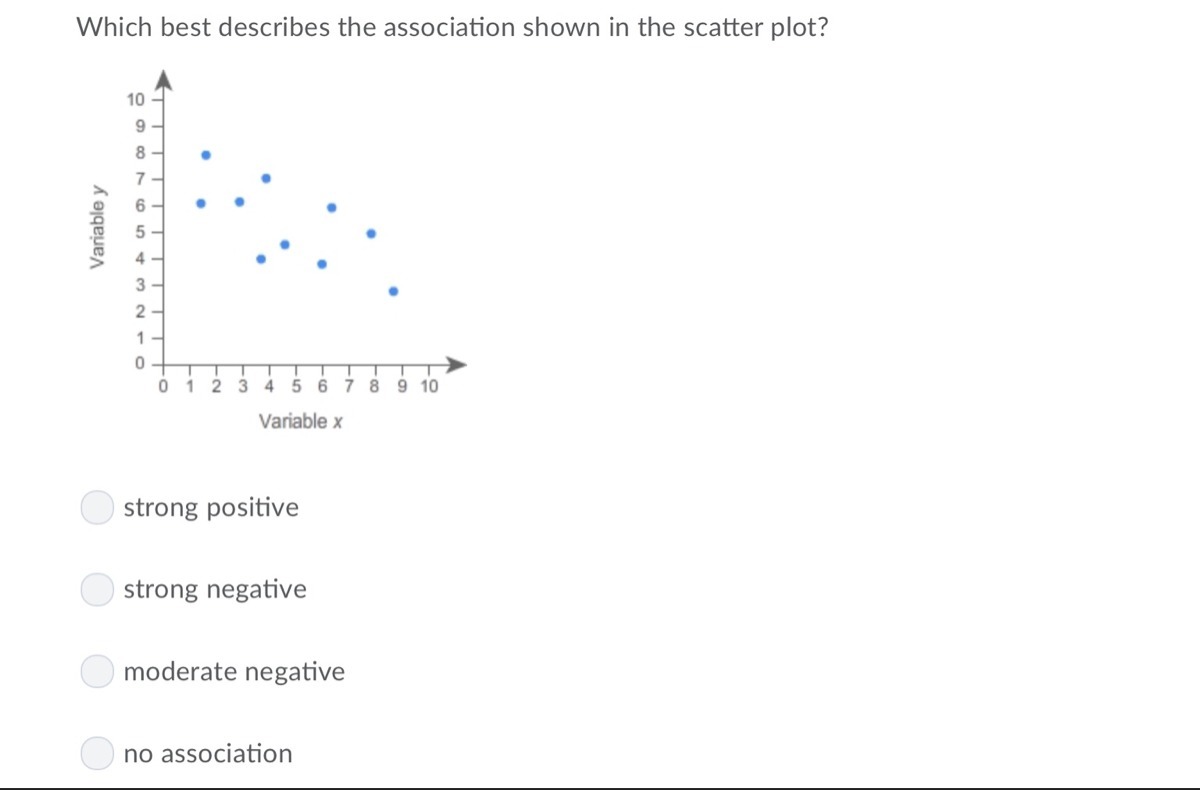 Which best describes the association shown in the scatter plot?

Variable y
10
9
8
7
6
5
4
3
2
1
0
0 1 2 3 4 5 6 7 8 9 10
Variable x

strong positive

strong negative

moderate negative

no association